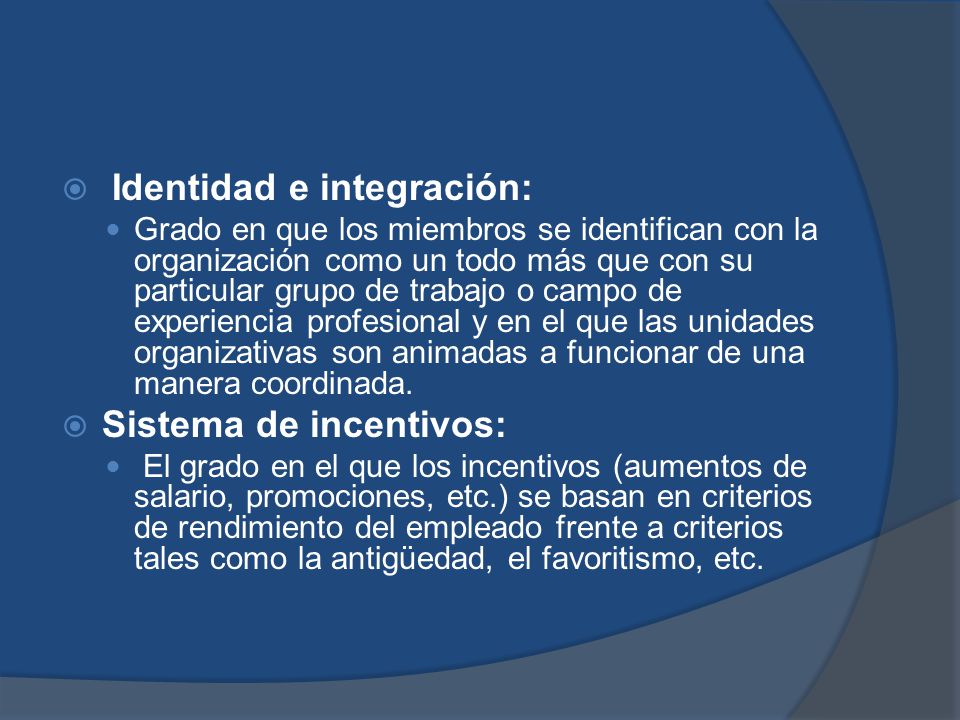 Identidad e integración:

Grado en que los miembros se identifican con la organización como un todo más que con su particular grupo de trabajo o campo de experiencia profesional y en el que las unidades organizativas son animadas a funcionar de una manera coordinada.

Sistema de incentivos:

El grado en el que los incentivos (aumentos de salario, promociones, etc.) se basan en criterios de rendimiento del empleado frente a criterios tales como la antigüedad, el favoritismo, etc.